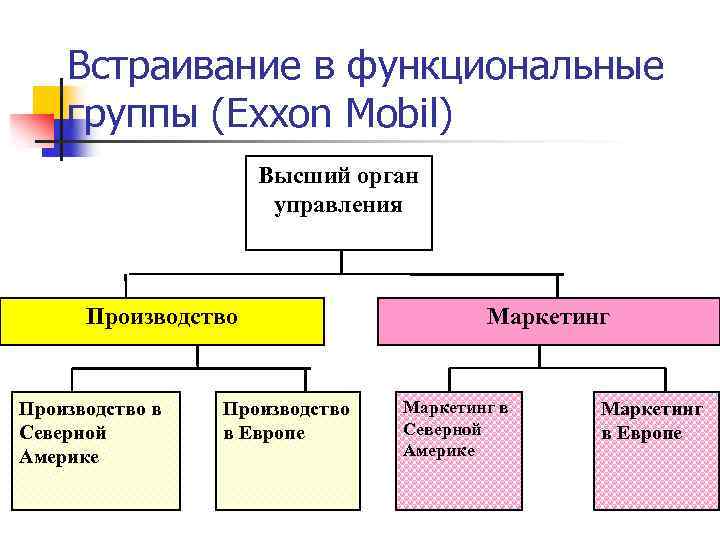 Встраивание в функциональные группы (Exxon Mobil)

Высший орган управления

Производство

Маркетинг

Производство в Северной Америке

Производство в Европе

Маркетинг в Северной Америке

Маркетинг в Европе